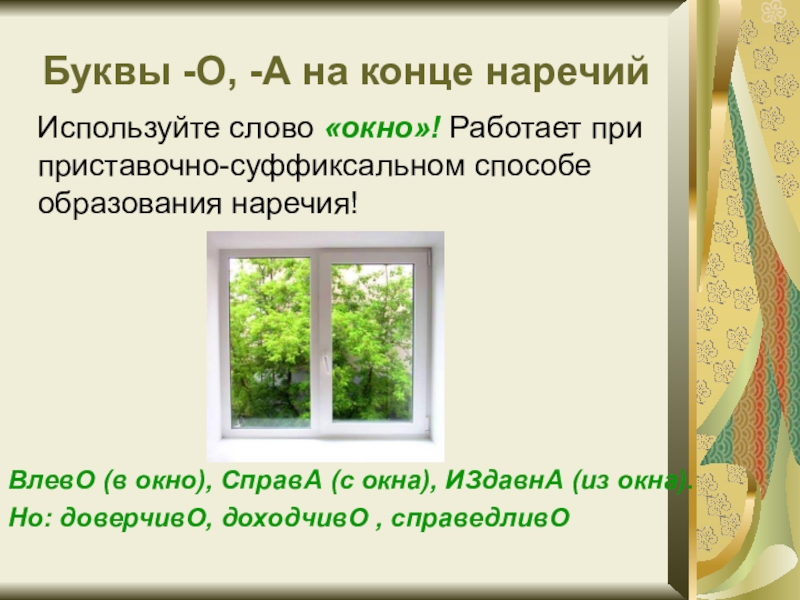 Буквы -О, -А на конце наречий

Используйте слово «окно»! Работает при приставочно-суффиксальном способе образования наречия!

ВлевО (в окно), СправА (с окна), ИЗдавнА (из окна).

Но: доверчивО, доходчивО , справедливО